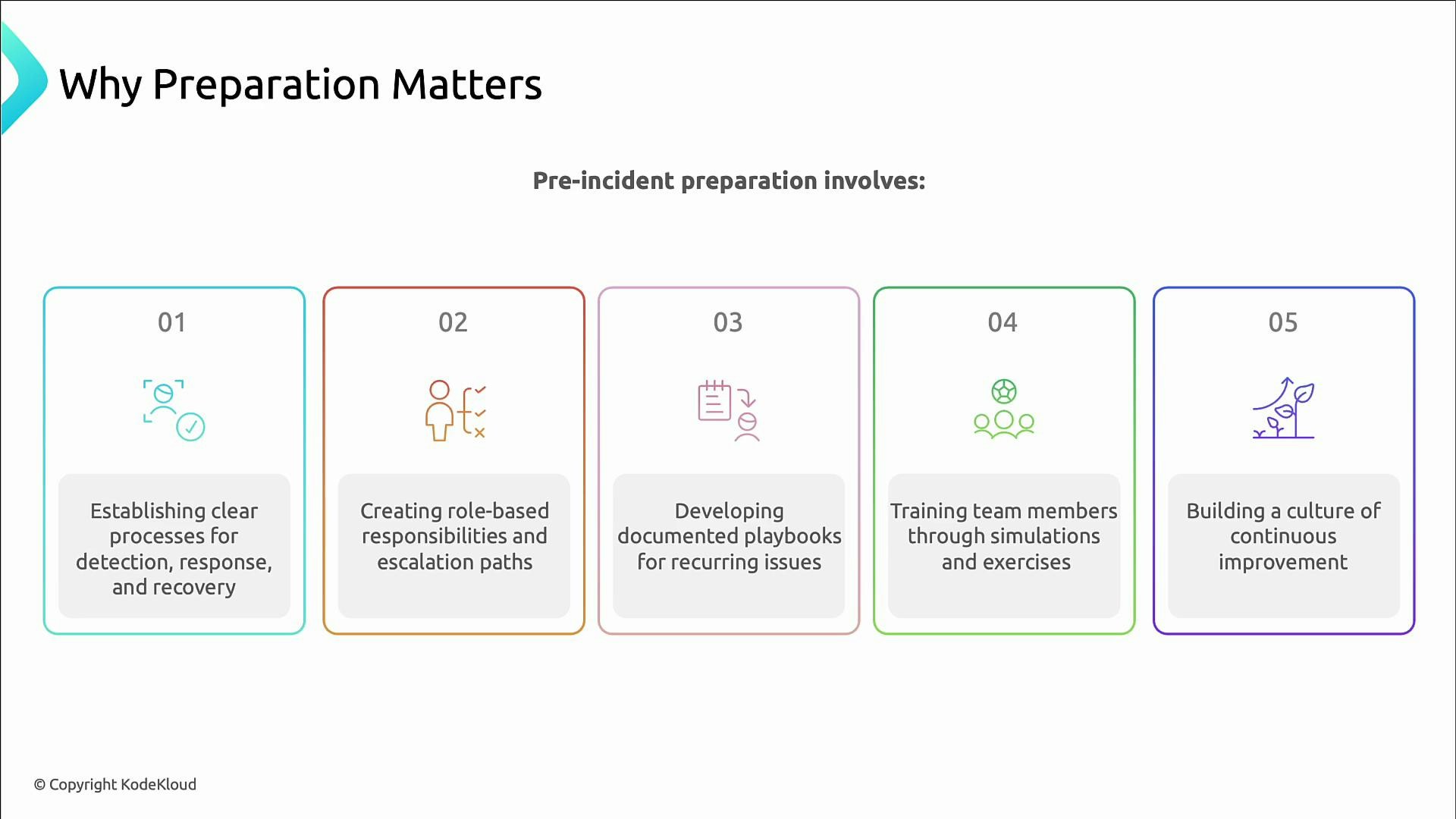 Why Preparation Matters

Pre-incident preparation involves:

01

Establishing clear processes for detection, response, and recovery

02

Creating role-based responsibilities and escalation paths

03

Developing documented playbooks for recurring issues

04

Training team members through simulations and exercises

05

Building a culture of continuous improvement

© Copyright KodeKloud